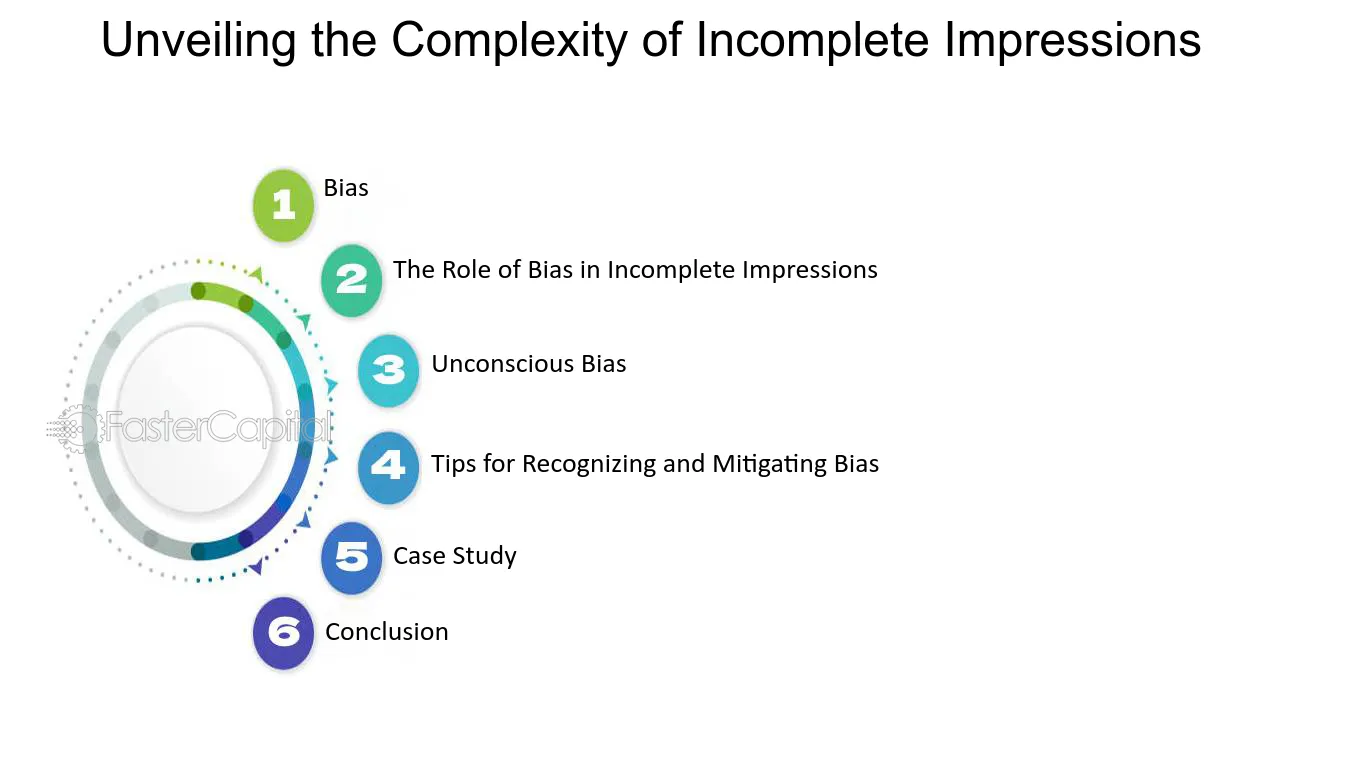 Unveiling the Complexity of Incomplete Impressions

1 Bias

2 The Role of Bias in Incomplete Impressions

3 Unconscious Bias

4 Tips for Recognizing and Mitigating Bias

5 Case Study

6 Conclusion

FasterCapital